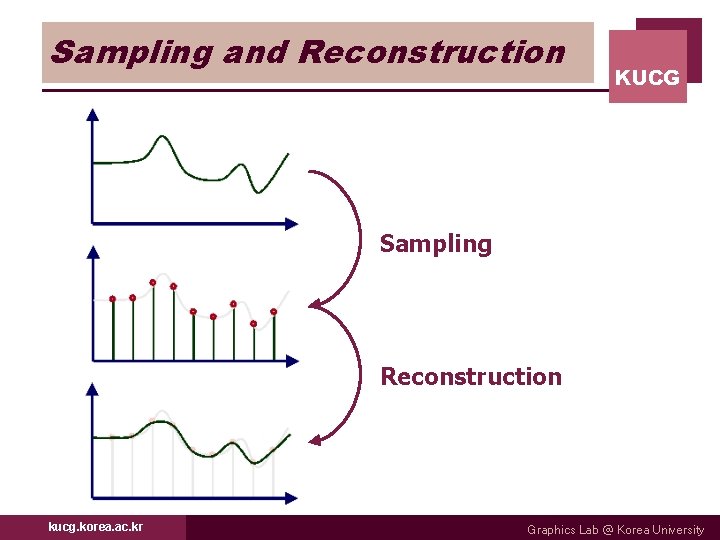 Sampling and Reconstruction

KUCG

Sampling

Reconstruction

kucg.korea.ac.kr

Graphics Lab @ Korea University